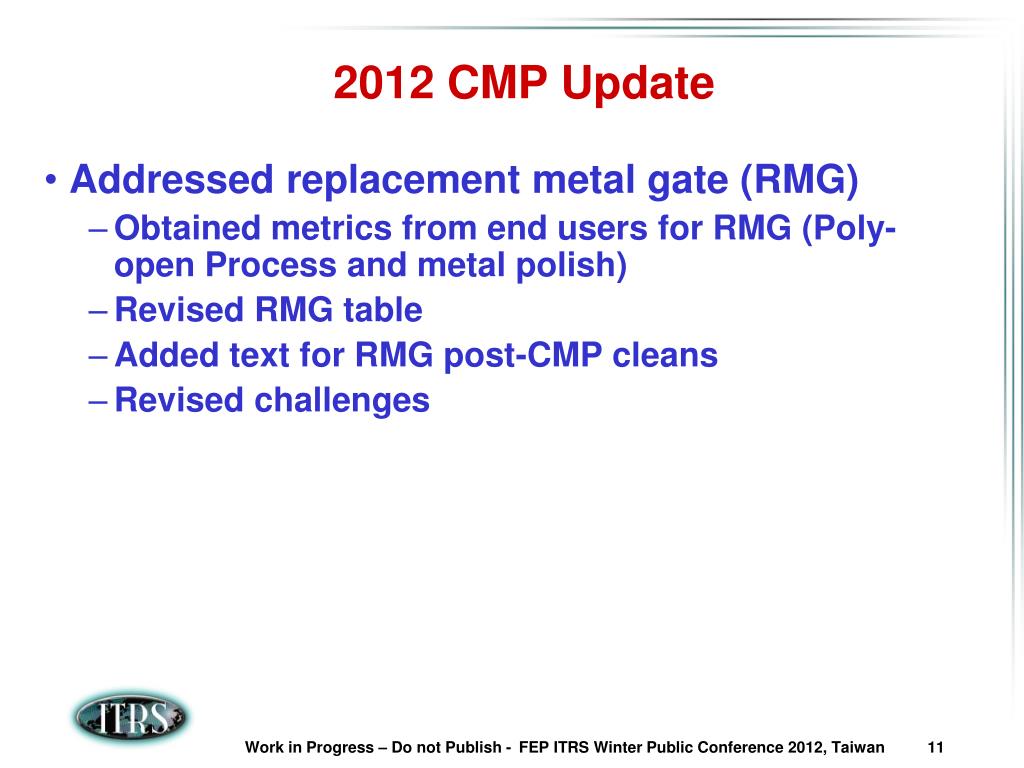 2012 CMP Update

• Addressed replacement metal gate (RMG)
– Obtained metrics from end users for RMG (Poly-open Process and metal polish)
– Revised RMG table
– Added text for RMG post-CMP cleans
– Revised challenges

ITRS

Work in Progress – Do not Publish - FEP ITRS Winter Public Conference 2012, Taiwan 11